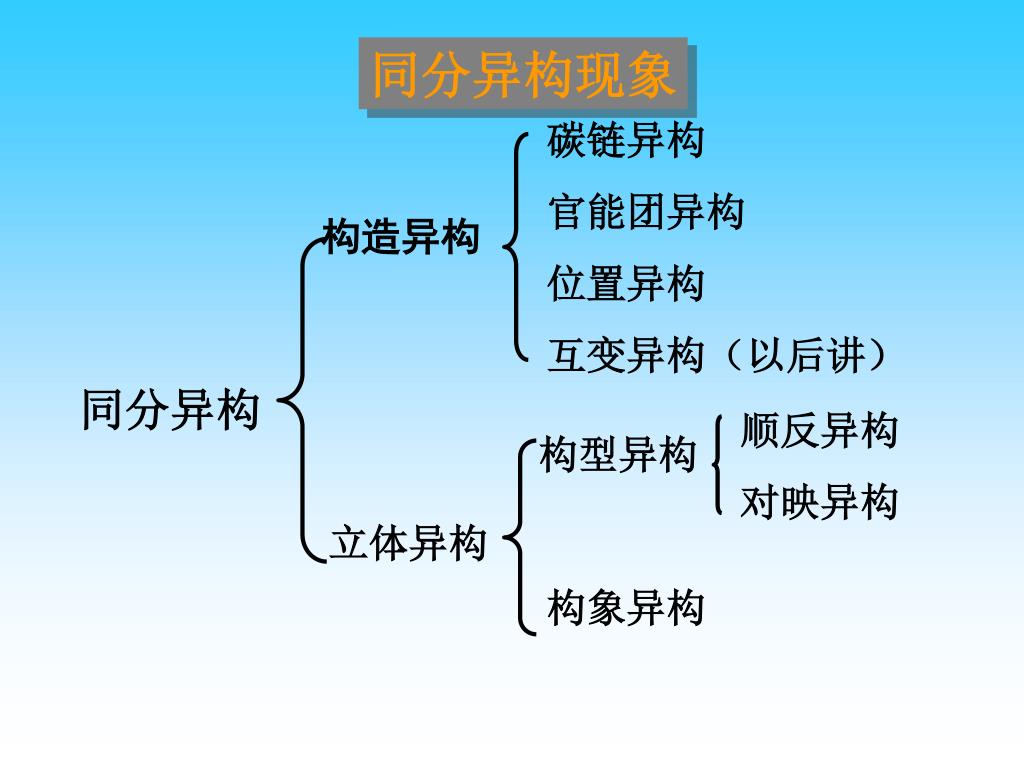 同分异构现象

同分异构

构造异构

碳链异构

官能团异构

位置异构

互变异构（以后讲）

立体异构

构型异构

顺反异构

对映异构

构象异构